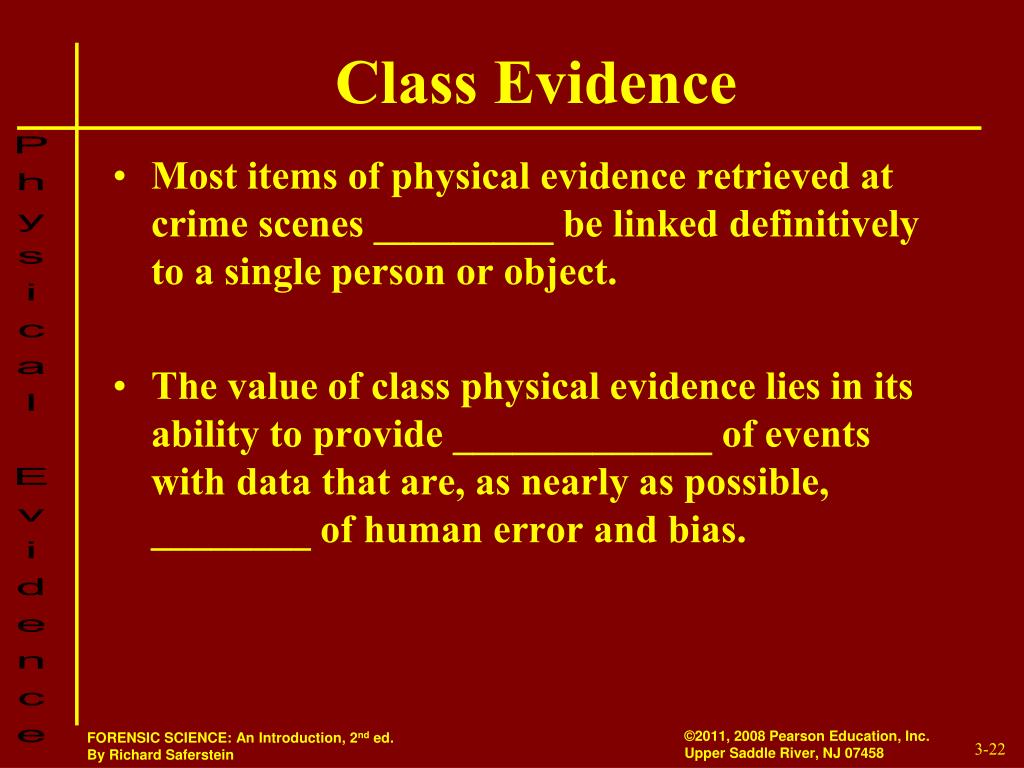 Physical Evidence

Class Evidence

• Most items of physical evidence retrieved at crime scenes _________ be linked definitively to a single person or object.

• The value of class physical evidence lies in its ability to provide _____________ of events with data that are, as nearly as possible, ________ of human error and bias.

FORENSIC SCIENCE: An Introduction, 2$^{nd}$ ed.
By Richard Saferstein

©2011, 2008 Pearson Education, Inc.
Upper Saddle River, NJ 07458

3-22